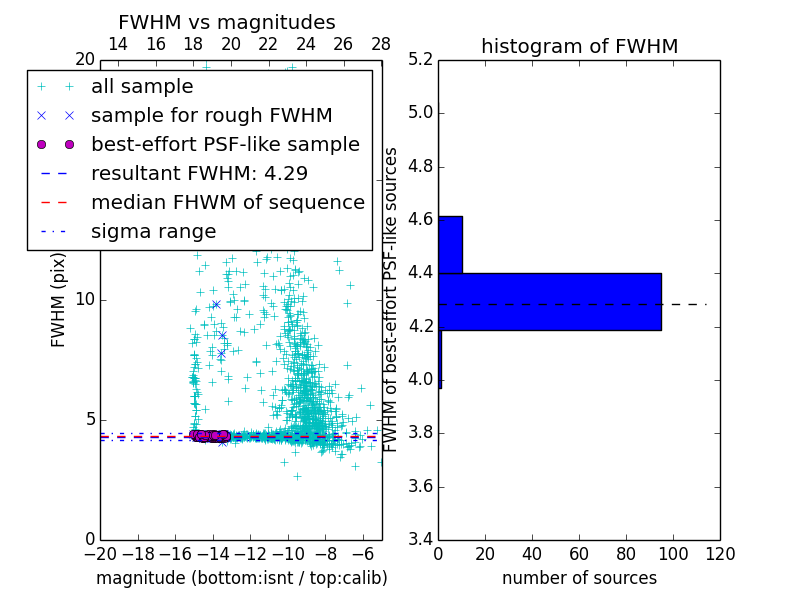 FWHM vs magnitudes

14 16 18 20 22 24 26 28

20

all sample
sample for rough FWHM
best-effort PSF-like sample
resultant FWHM: 4.29
median FHWM of sequence
sigma range

FWHM (pix)

10

5

0

−20 −18 −16 −14 −12 −10 −8 −6

magnitude (bottom:isnt / top:calib)

histogram of FWHM

5.2
5.0
4.8
4.6
4.4
4.2
4.0
3.8
3.6
3.4

FWHM of best-effort PSF-like sources

0 20 40 60 80 100 120

number of sources